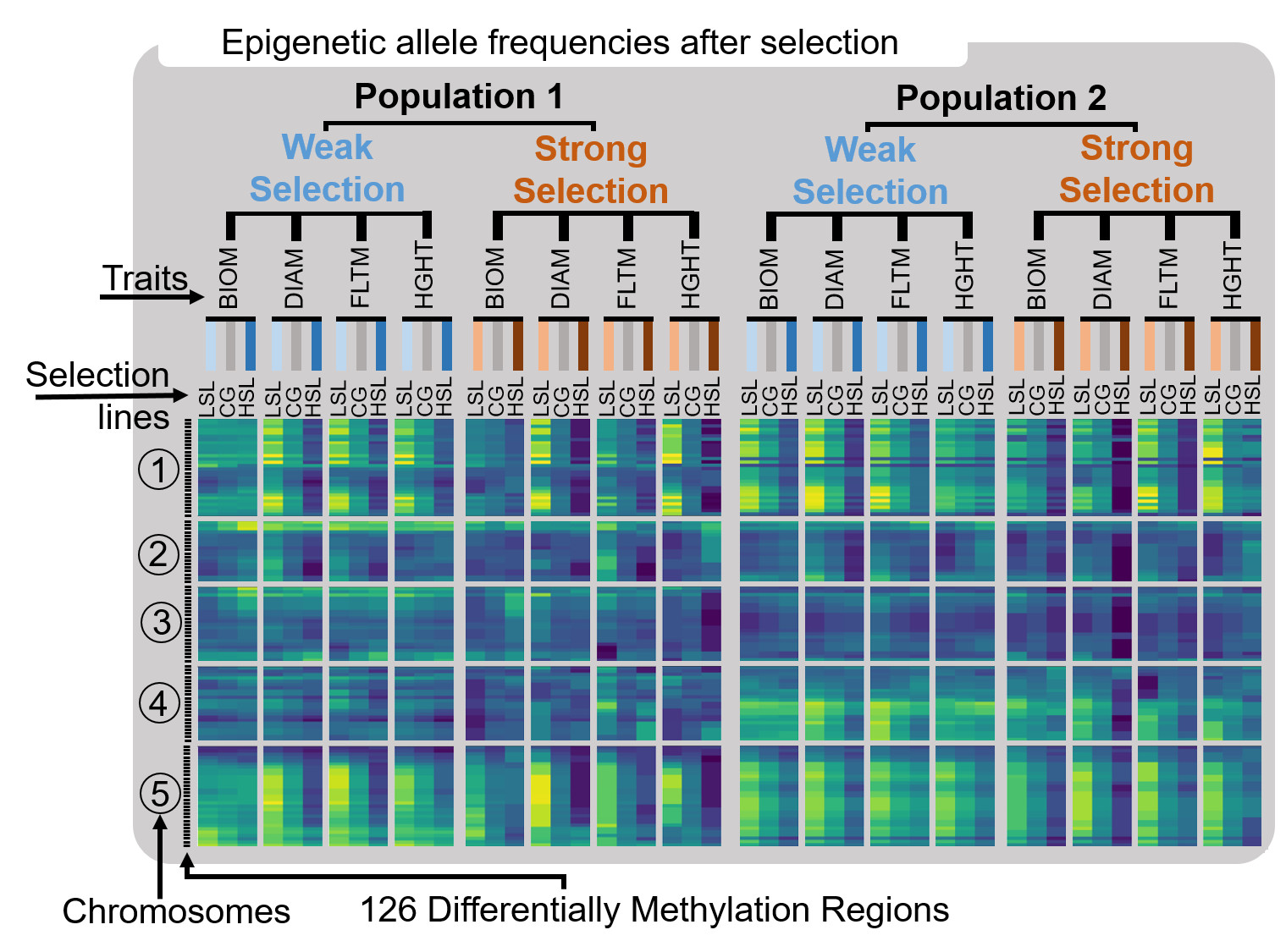 Epigenetic allele frequencies after selection

Population 1

Weak Selection

Strong Selection

Population 2

Weak Selection

Strong Selection

Traits

BIOM DIAM FLTM HGHT BIOM DIAM FLTM HGHT BIOM DIAM FLTM HGHT BIOM DIAM FLTM HGHT

Selection lines

LSL CG HSL LSL CG HSL LSL CG HSL LSL CG HSL LSL CG HSL LSL CG HSL LSL CG HSL LSL CG HSL LSL CG HSL LSL CG HSL LSL CG HSL LSL CG HSL LSL CG HSL LSL CG HSL LSL CG HSL LSL CG HSL

1
2
3
4
5

Chromosomes

126 Differentially Methylation Regions